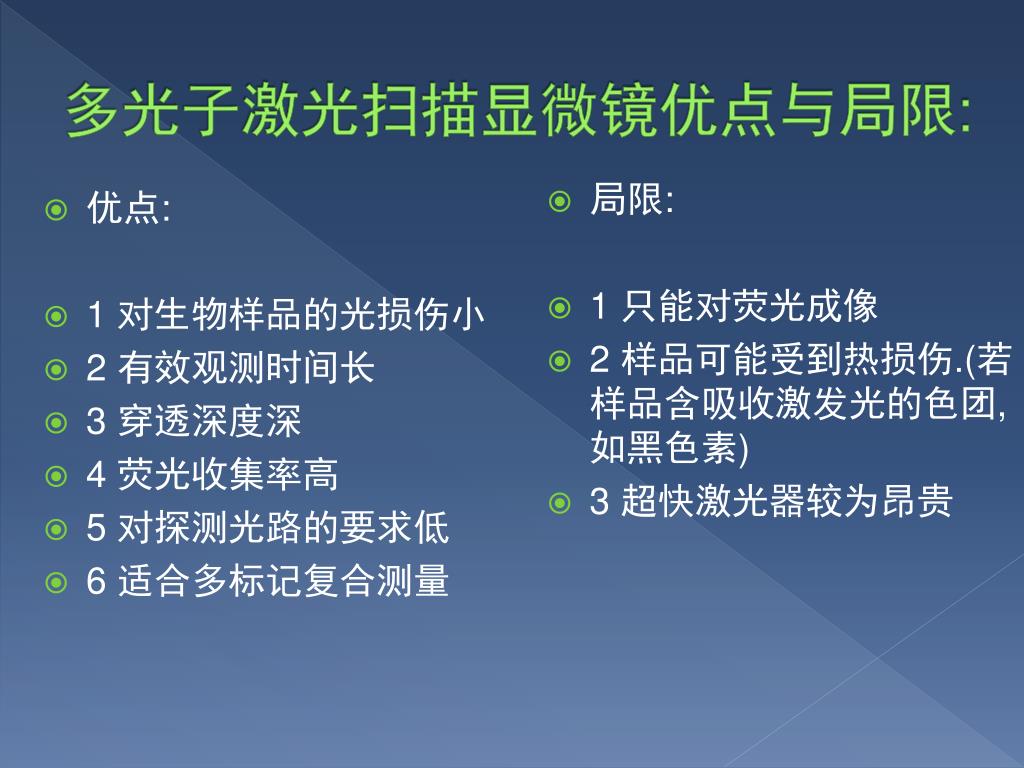 多光子激光扫描显微镜优点与局限:

优点:

1 对生物样品的光损伤小

2 有效观测时间长

3 穿透深度深

4 荧光收集率高

5 对探测光路的要求低

6 适合多标记复合测量

局限:

1 只能对荧光成像

2 样品可能受到热损伤.(若样品含吸收激发光的色团,如黑色素)

3 超快激光器较为昂贵